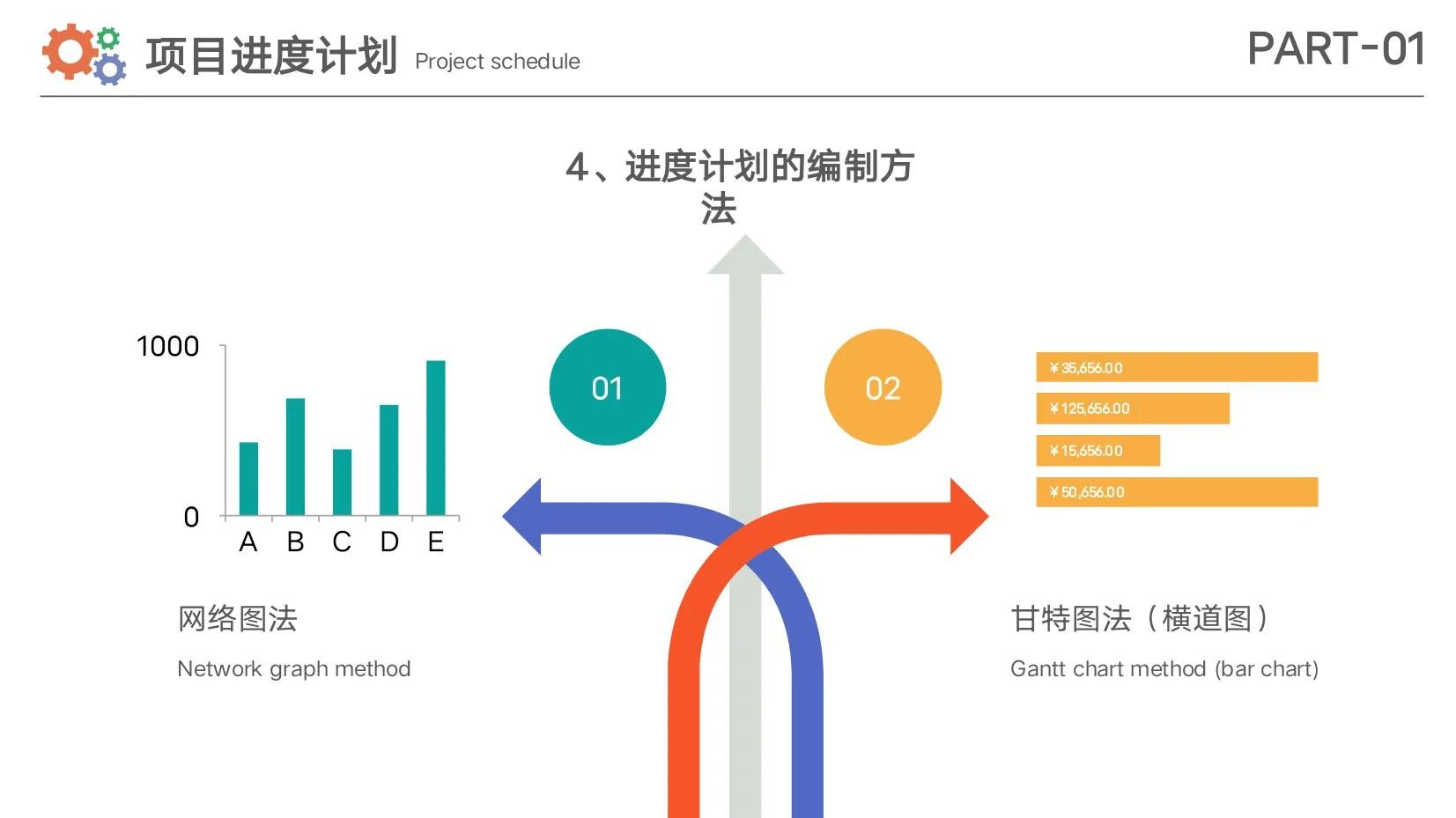 项目进度计划 Project schedule

PART-01

4、进度计划的编制方法

1000

0

A B C D E

01

02

¥35,656.00

¥125,656.00

¥15,656.00

¥50,656.00

网络图法

Network graph method

甘特图法（横道图）

Gantt chart method (bar chart)